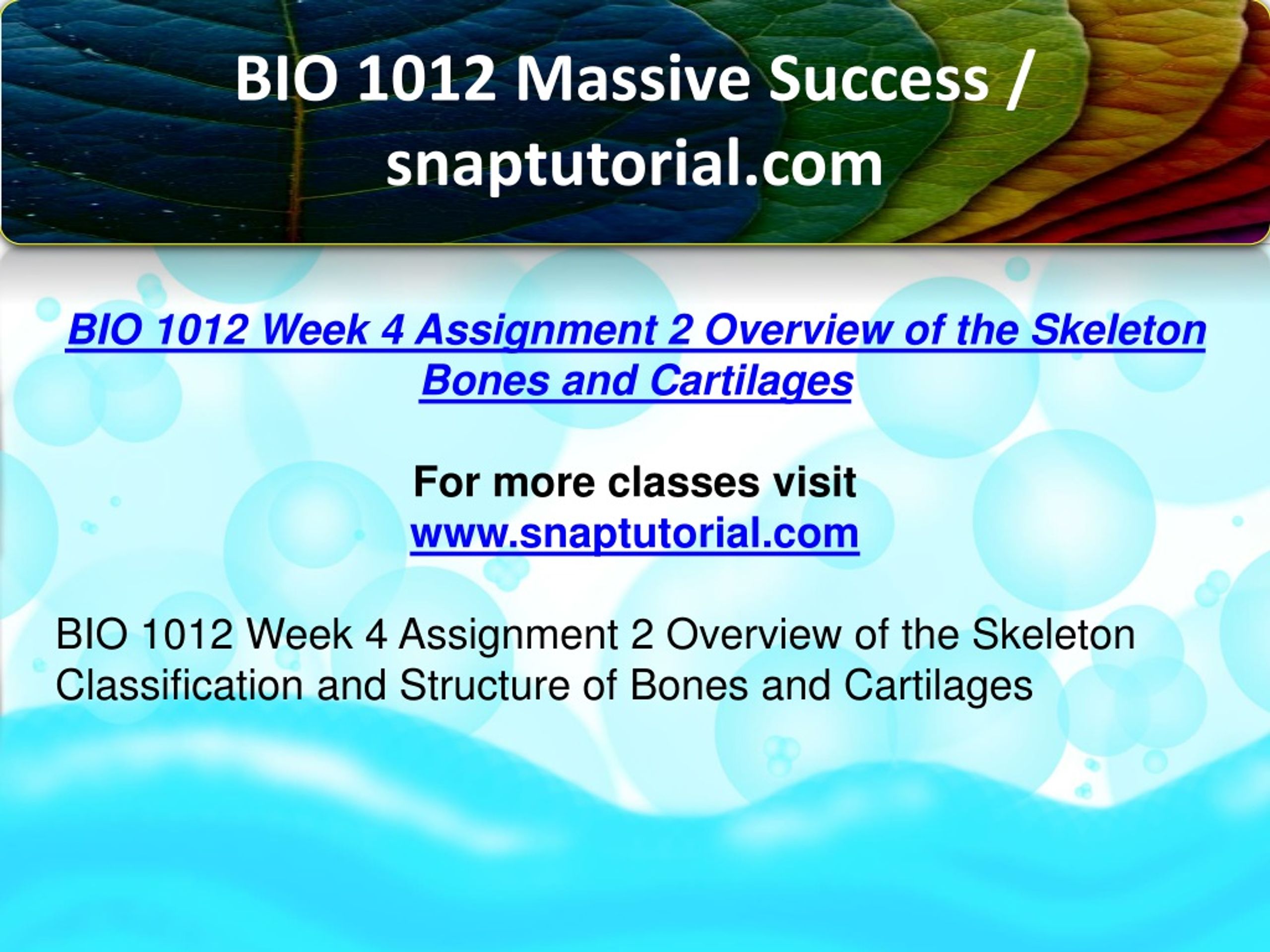 BIO 1012 Massive Success / snaptutorial.com

BIO 1012 Week 4 Assignment 2 Overview of the Skeleton Bones and Cartilages

For more classes visit
www.snaptutorial.com

BIO 1012 Week 4 Assignment 2 Overview of the Skeleton Classification and Structure of Bones and Cartilages